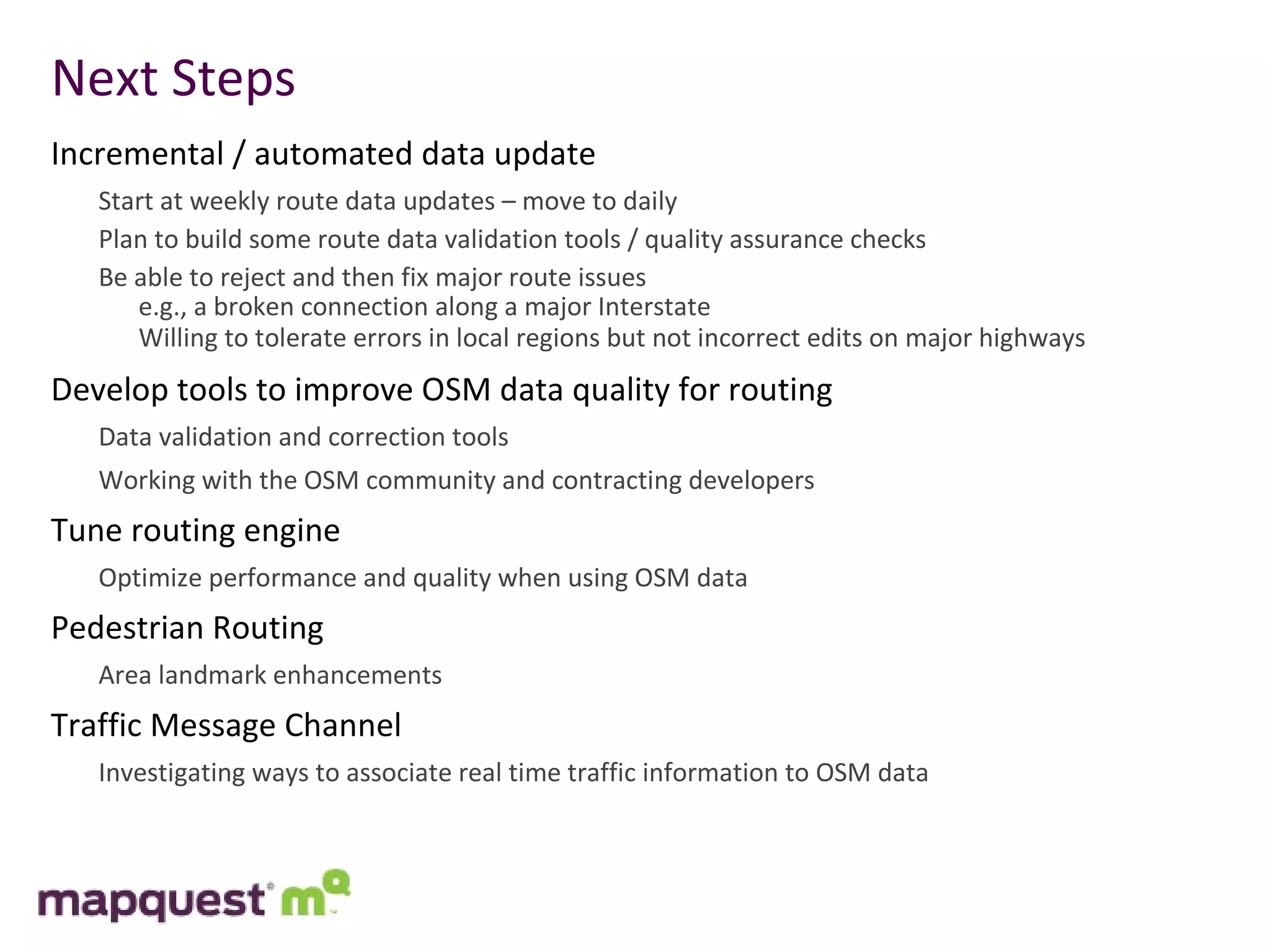 Next Steps

Incremental / automated data update

Start at weekly route data updates – move to daily

Plan to build some route data validation tools / quality assurance checks

Be able to reject and then fix major route issues

e.g., a broken connection along a major Interstate

Willing to tolerate errors in local regions but not incorrect edits on major highways

Develop tools to improve OSM data quality for routing

Data validation and correction tools

Working with the OSM community and contracting developers

Tune routing engine

Optimize performance and quality when using OSM data

Pedestrian Routing

Area landmark enhancements

Traffic Message Channel

Investigating ways to associate real time traffic information to OSM data

mapquest mQ